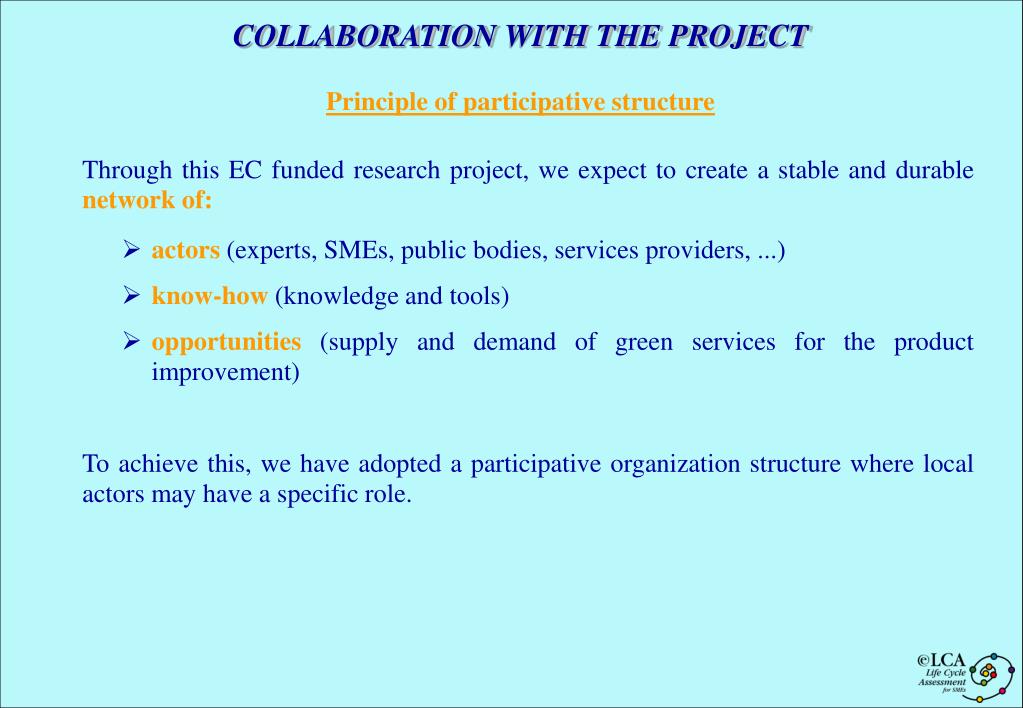 COLLABORATION WITH THE PROJECT

Principle of participative structure

Through this EC funded research project, we expect to create a stable and durable network of:

➢ actors (experts, SMEs, public bodies, services providers, ...)

➢ know-how (knowledge and tools)

➢ opportunities (supply and demand of green services for the product improvement)

To achieve this, we have adopted a participative organization structure where local actors may have a specific role.

eLCA
Life Cycle Assessment for SMEs